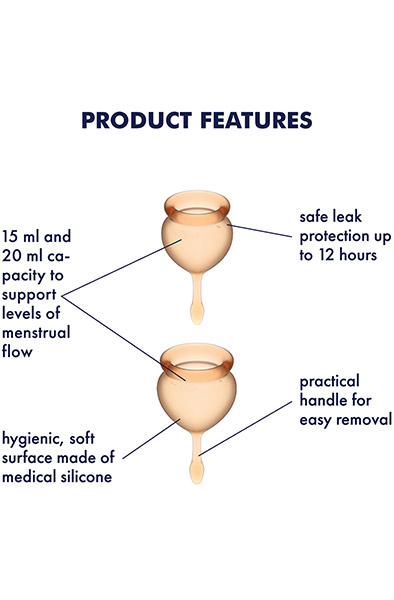 PRODUCT FEATURES

15 ml and 20 ml capacity to support levels of menstrual flow

safe leak protection up to 12 hours

practical handle for easy removal

hygienic, soft surface made of medical silicone